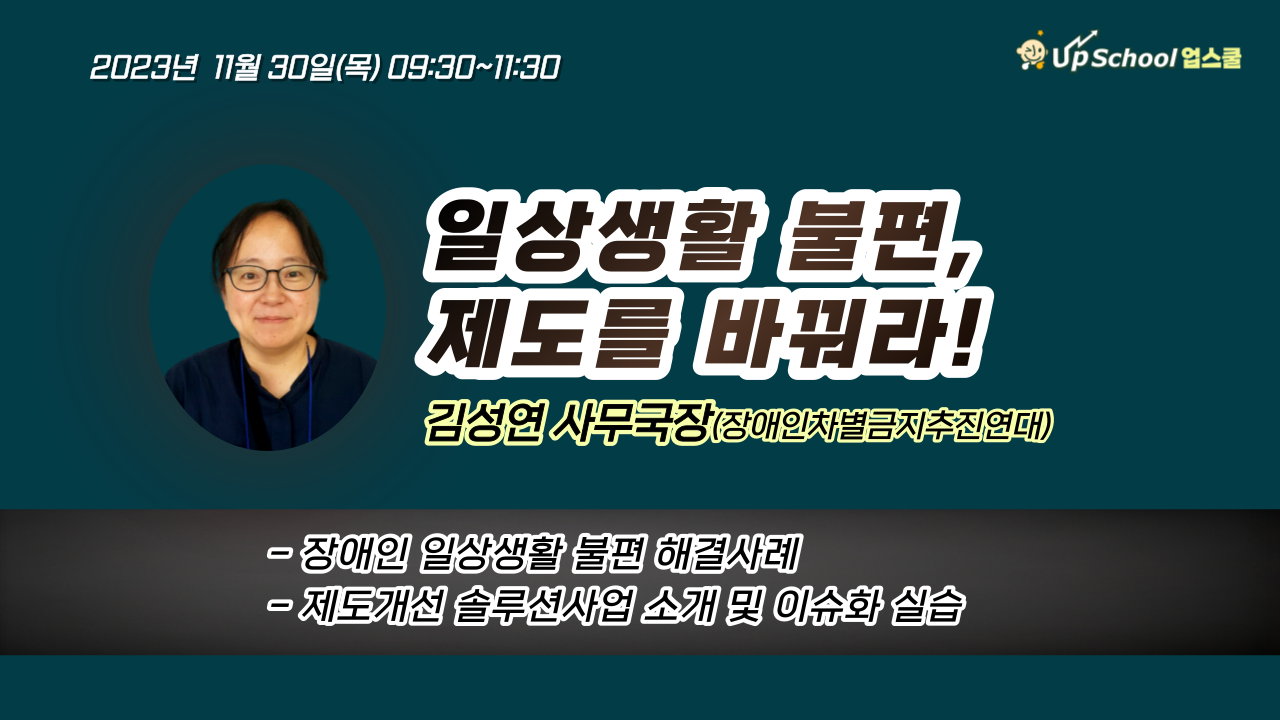 2023년 11월 30일(목) 09:30~11:30

Up School 업스쿨

일상생활 불편, 제도를 바꿔라!

김성연 사무국장(장애인차별금지추진연대)

- 장애인 일상생활 불편 해결사례
- 제도개선 솔루션사업 소개 및 이슈화 실습